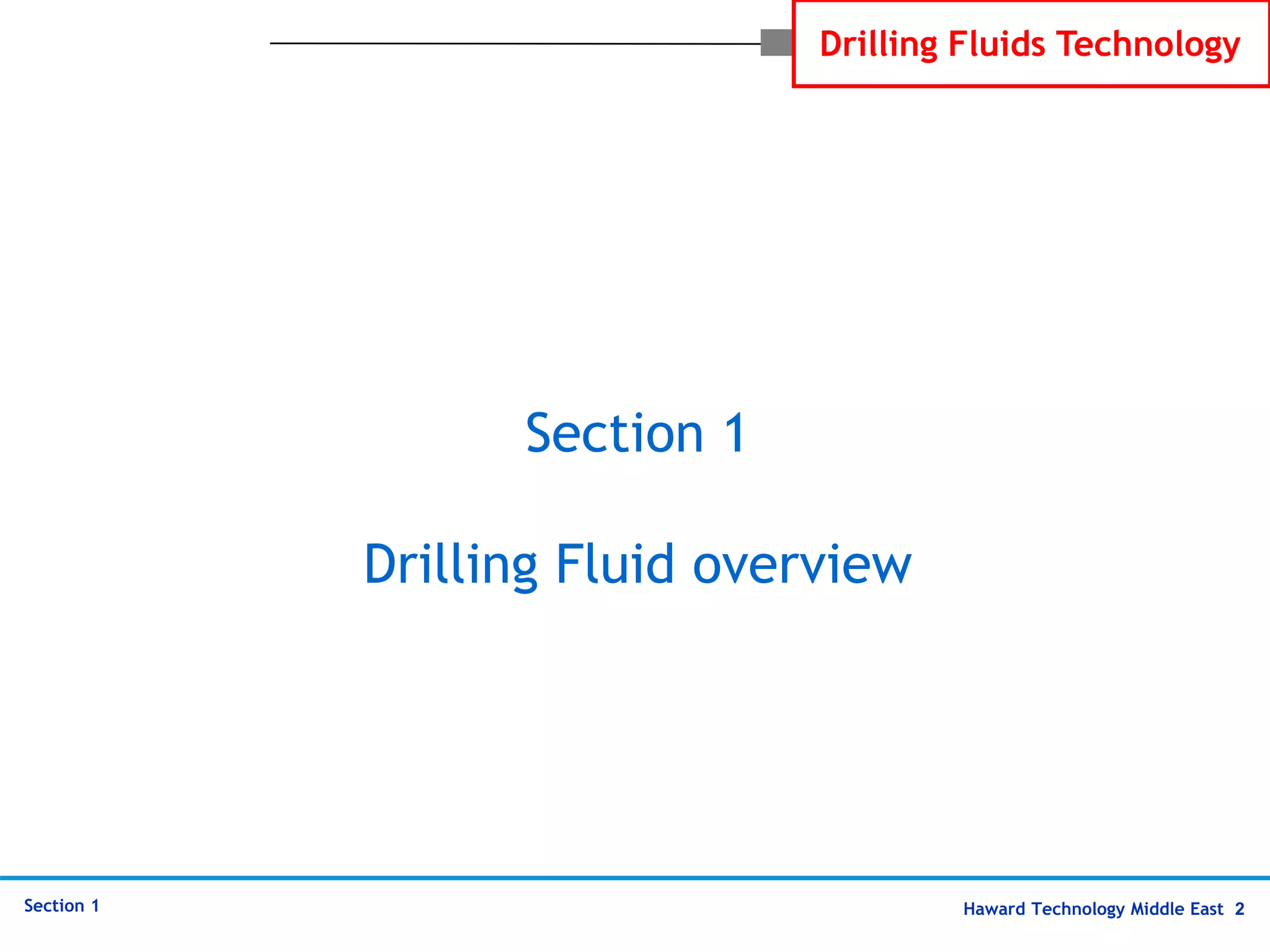 Drilling Fluids Technology

Section 1

Drilling Fluid overview

Section 1

Haward Technology Middle East 2